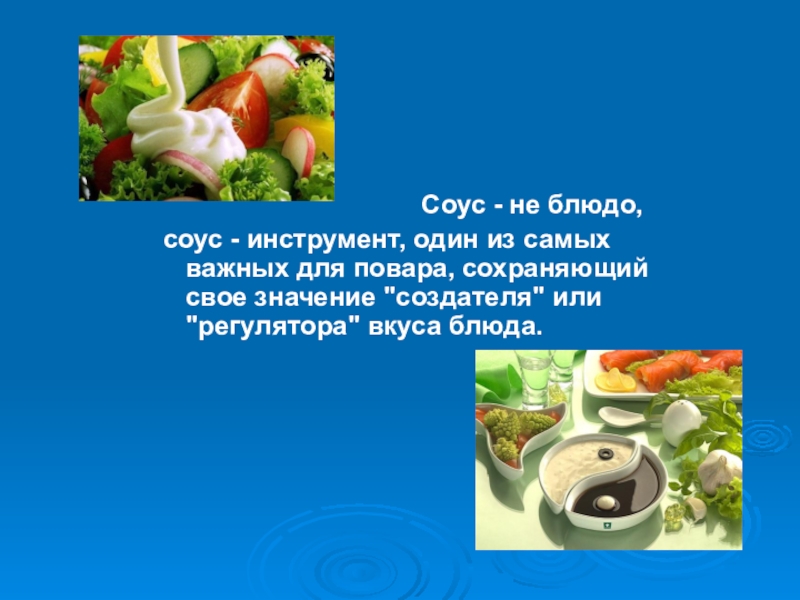 Соус - не блюдо,

соус - инструмент, один из самых важных для повара, сохраняющий свое значение "создателя" или "регулятора" вкуса блюда.